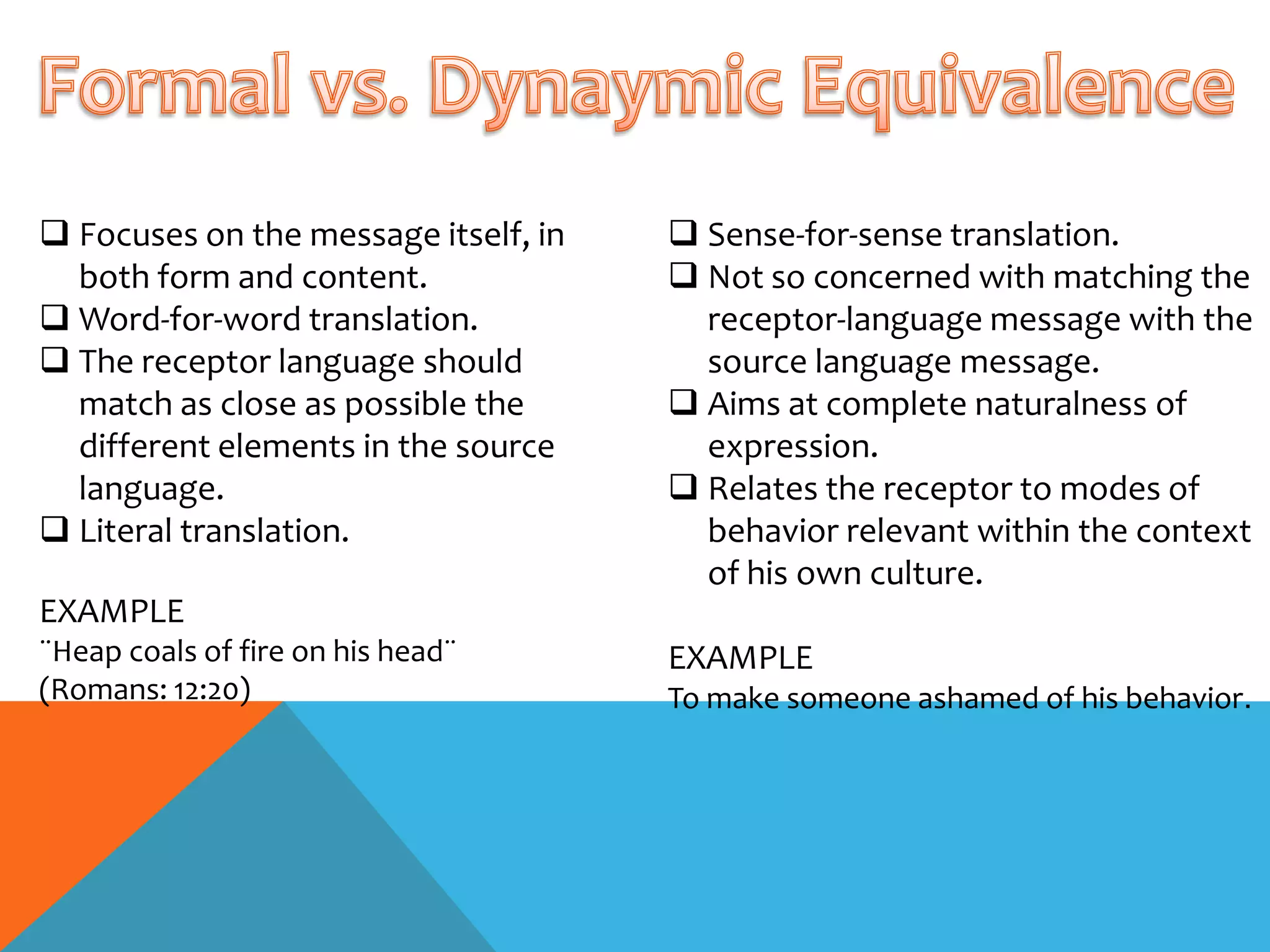 Formal vs. Dynaymic Equivalence

❑ Focuses on the message itself, in both form and content.
❑ Word-for-word translation.
❑ The receptor language should match as close as possible the different elements in the source language.
❑ Literal translation.

EXAMPLE
¨Heap coals of fire on his head¨
(Romans: 12:20)

❑ Sense-for-sense translation.
❑ Not so concerned with matching the receptor-language message with the source language message.
❑ Aims at complete naturalness of expression.
❑ Relates the receptor to modes of behavior relevant within the context of his own culture.

EXAMPLE
To make someone ashamed of his behavior.